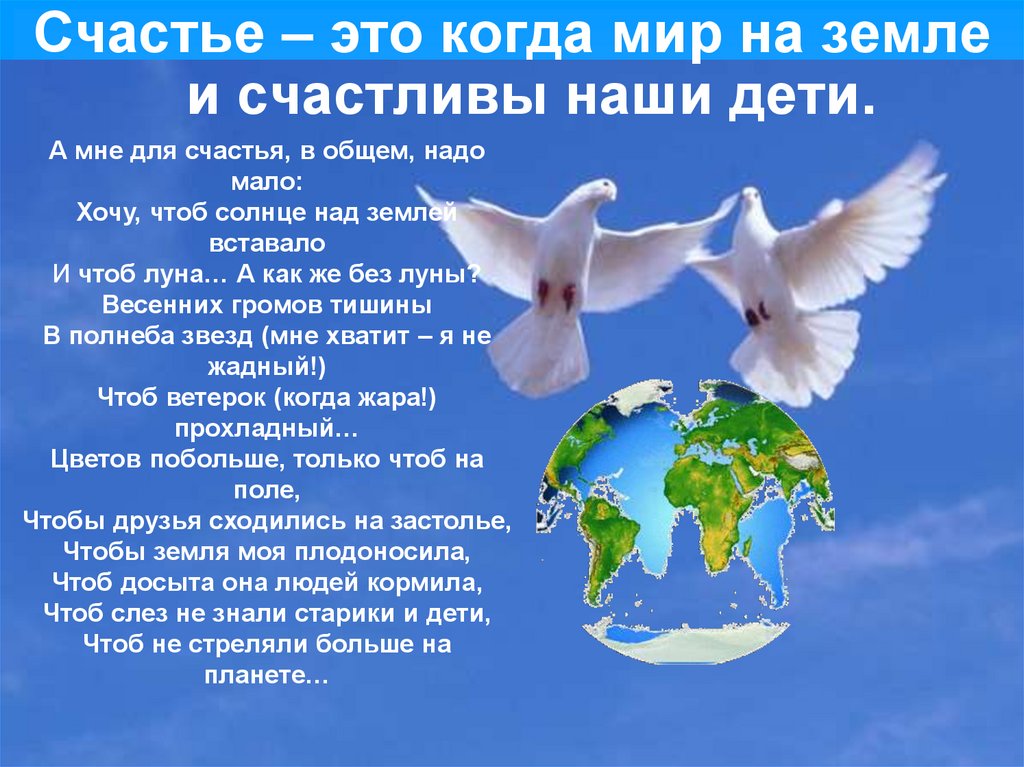 Счастье – это когда мир на земле и счастливы наши дети.

А мне для счастья, в общем, надо мало:
Хочу, чтоб солнце над землей вставало
И чтоб луна… А как же без луны?
Весенних громов тишины
В полнеба звезд (мне хватит – я не жадный!)
Чтоб ветерок (когда жара!) прохладный…
Цветов побольше, только чтоб на поле,
Чтобы друзья сходились на застолье,
Чтобы земля моя плодоносила,
Чтоб досыта она людей кормила,
Чтоб слез не знали старики и дети,
Чтоб не стреляли больше на планете…